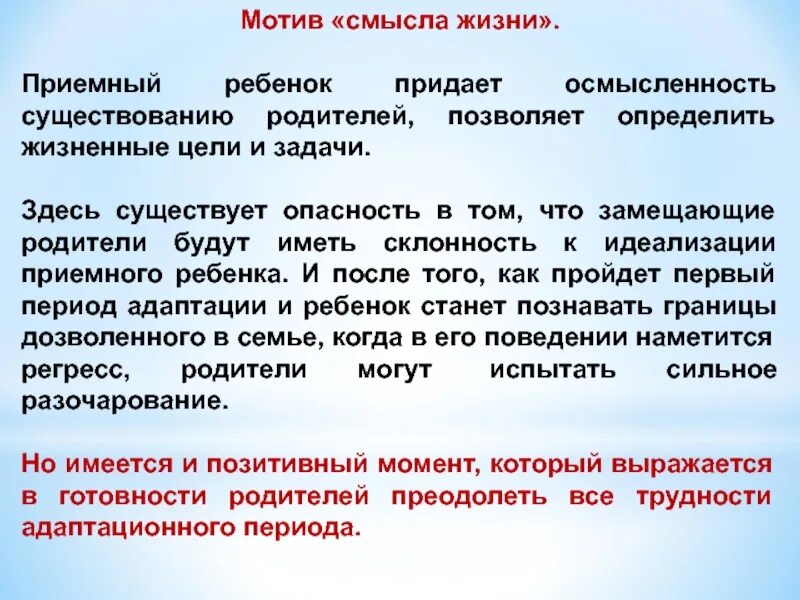 Мотив «смысла жизни».

Приемный ребенок придает осмысленность существованию родителей, позволяет определить жизненные цели и задачи.

Здесь существует опасность в том, что замещающие родители будут иметь склонность к идеализации приемного ребенка. И после того, как пройдет первый период адаптации и ребенок станет познавать границы дозволенного в семье, когда в его поведении наметится регресс, родители могут испытать сильное разочарование.

Но имеется и позитивный момент, который выражается в готовности родителей преодолеть все трудности адаптационного периода.